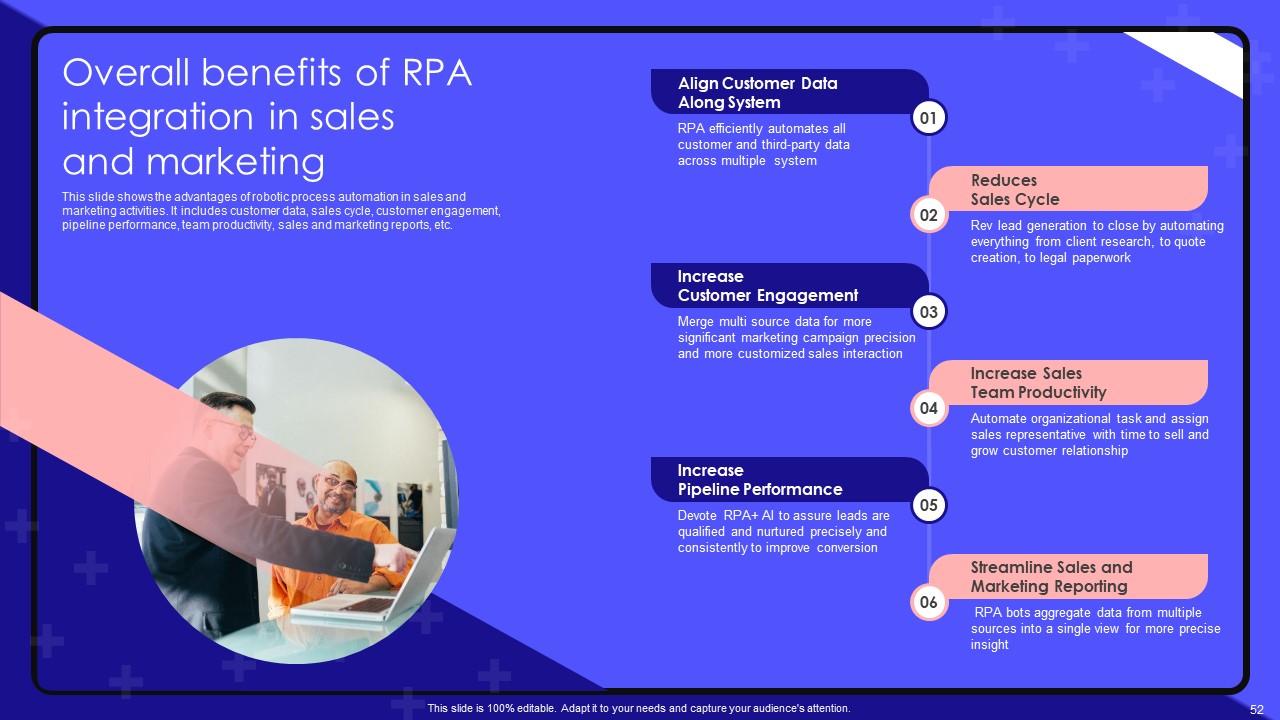 Overall benefits of RPA integration in sales and marketing

This slide shows the advantages of robotic process automation in sales and marketing activities. It includes customer data, sales cycle, customer engagement, pipeline performance, team productivity, sales and marketing reports, etc.

Align Customer Data Along System

01

RPA efficiently automates all customer and third-party data across multiple system

Reduces Sales Cycle

02

Rev lead generation to close by automating everything from client research, to quote creation, to legal paperwork

Increase Customer Engagement

03

Merge multi source data for more significant marketing campaign precision and more customized sales interaction

Increase Sales Team Productivity

04

Automate organizational task and assign sales representative with time to sell and grow customer relationship

Increase Pipeline Performance

05

Devote RPA+ AI to assure leads are qualified and nurtured precisely and consistently to improve conversion

Streamline Sales and Marketing Reporting

06

RPA bots aggregate data from multiple sources into a single view for more precise insight

This slide is 100% editable. Adapt it to your needs and capture your audience's attention.

52